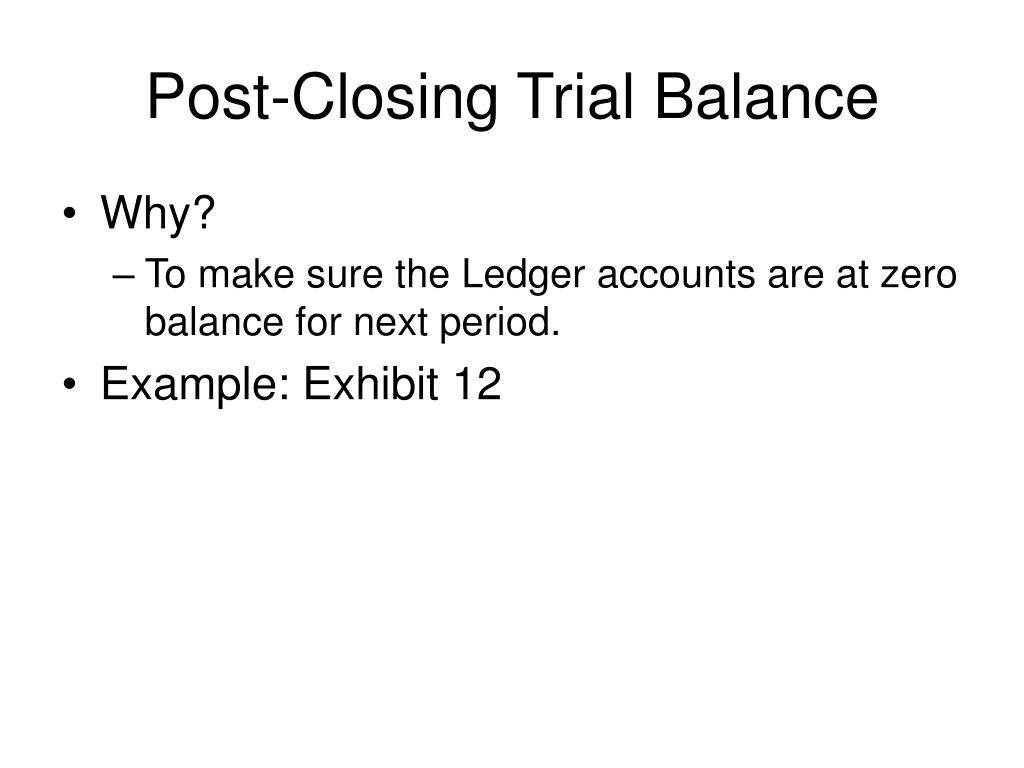 Post-Closing Trial Balance

• Why?
 – To make sure the Ledger accounts are at zero balance for next period.
• Example: Exhibit 12